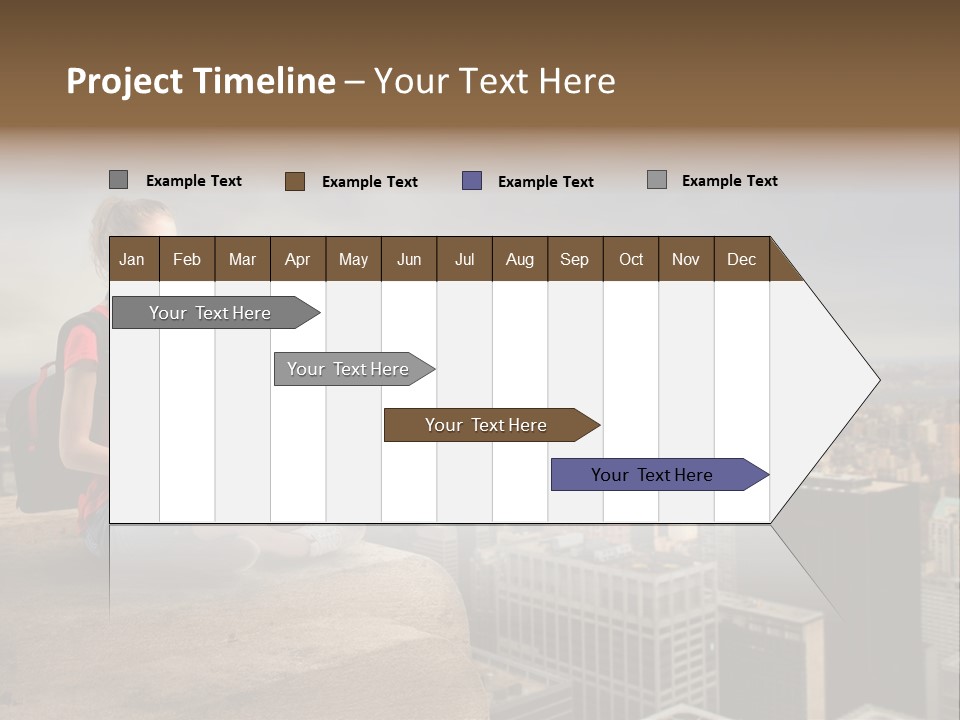 Project Timeline – Your Text Here

Example Text Example Text Example Text Example Text

| Jan | Feb | Mar | Apr | May | Jun | Jul | Aug | Sep | Oct | Nov | Dec |
|---|---|---|---|---|---|---|---|---|---|---|---|

Your Text Here

Your Text Here

Your Text Here

Your Text Here